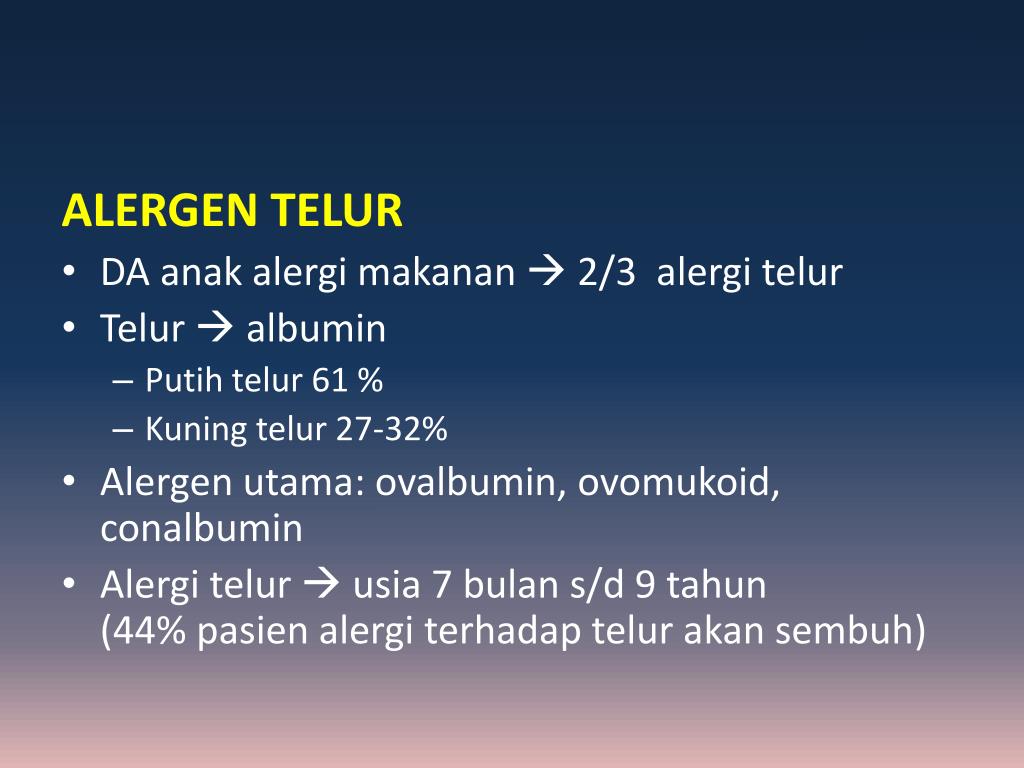 ALERGEN TELUR

• DA anak alergi makanan → 2/3 alergi telur
• Telur → albumin
– Putih telur 61 %
– Kuning telur 27-32%
• Alergen utama: ovalbumin, ovomukoid, conalbumin
• Alergi telur → usia 7 bulan s/d 9 tahun
(44% pasien alergi terhadap telur akan sembuh)